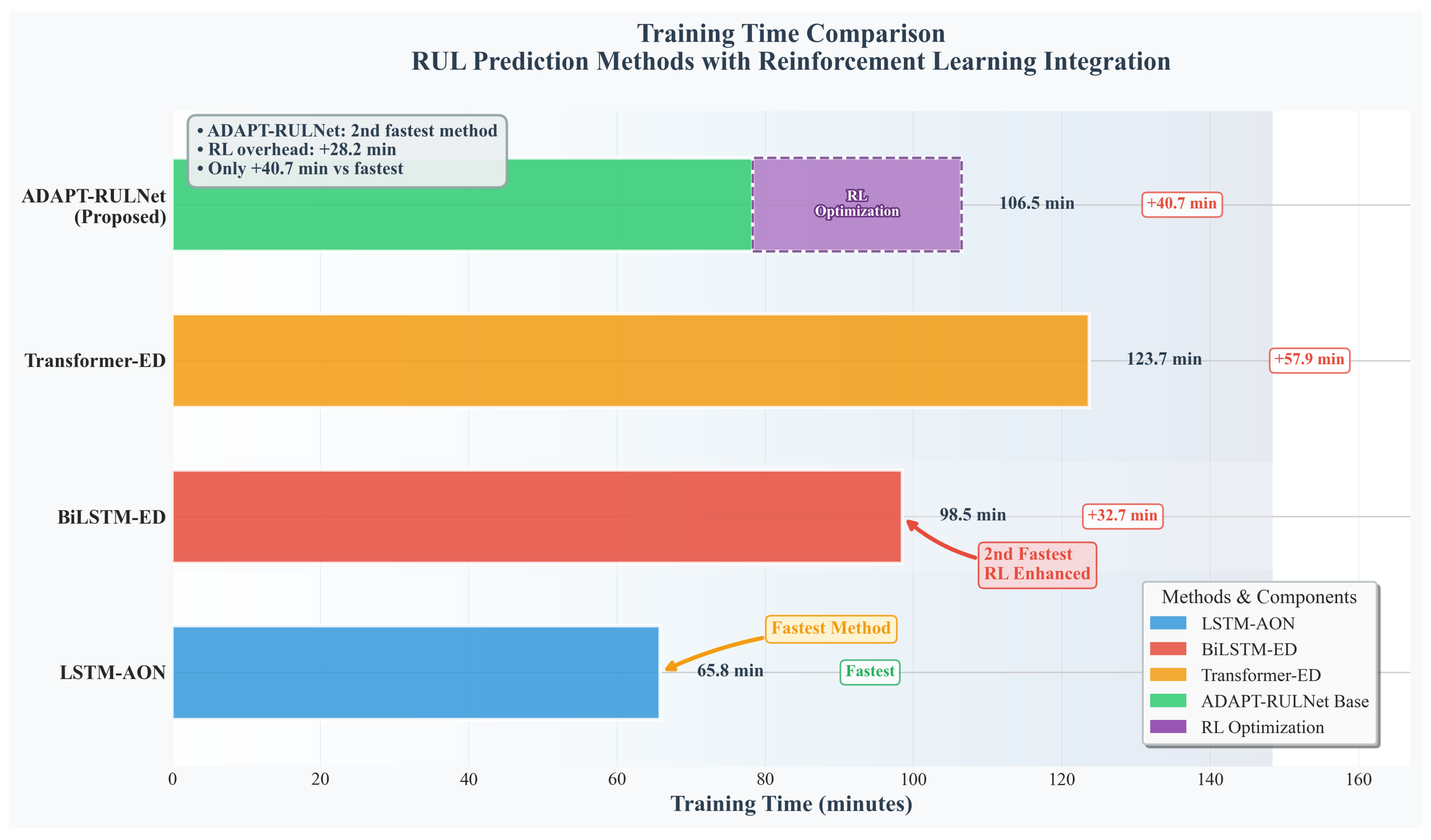 Training Time Comparison
RUL Prediction Methods with Reinforcement Learning Integration

• ADAPT-RULNet: 2nd fastest method
• RL overhead: +28.2 min
• Only +40.7 min vs fastest

ADAPT-RULNet (Proposed)
RL Optimization
106.5 min
+40.7 min

Transformer-ED
123.7 min
+57.9 min

BiLSTM-ED
98.5 min
+32.7 min
2nd Fastest RL Enhanced

LSTM-AON
Fastest Method
65.8 min
Fastest

Methods & Components
LSTM-AON
BiLSTM-ED
Transformer-ED
ADAPT-RULNet Base
RL Optimization

0 20 40 60 80 100 120 140 160
Training Time (minutes)